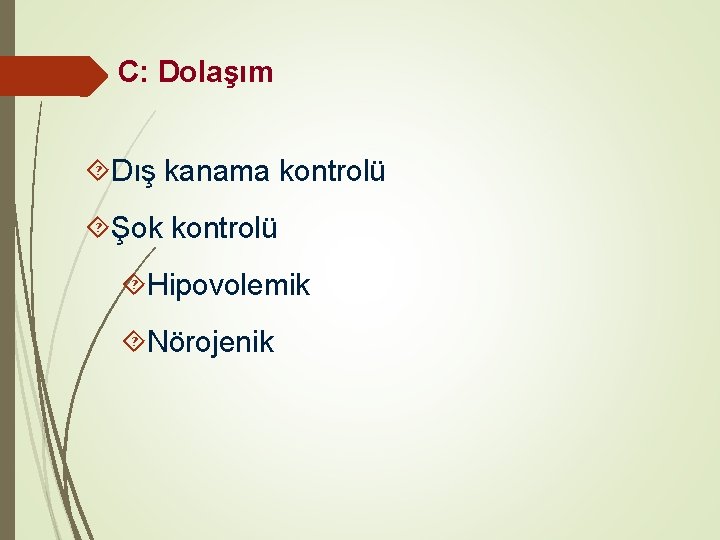 C: Dolaşım

Dış kanama kontrolü

Şok kontrolü

Hipovolemik

Nörojenik